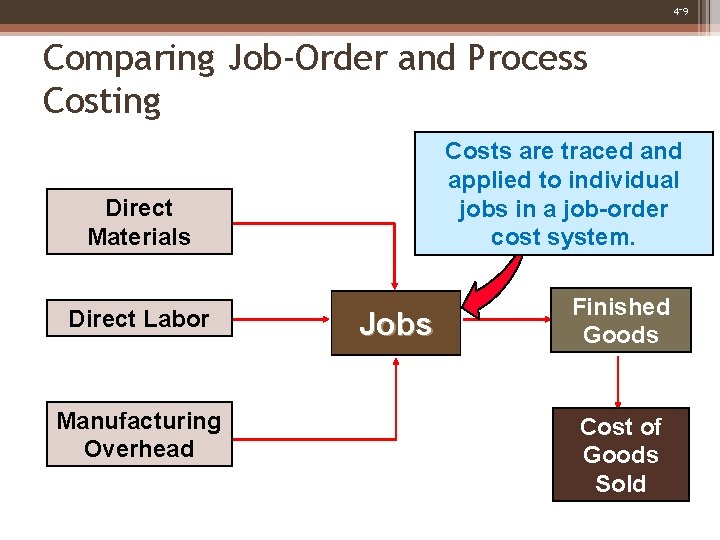 4-9

Comparing Job-Order and Process Costing

Costs are traced and applied to individual jobs in a job-order cost system.

Direct Materials

Direct Labor

Manufacturing Overhead

Jobs

Finished Goods

Cost of Goods Sold